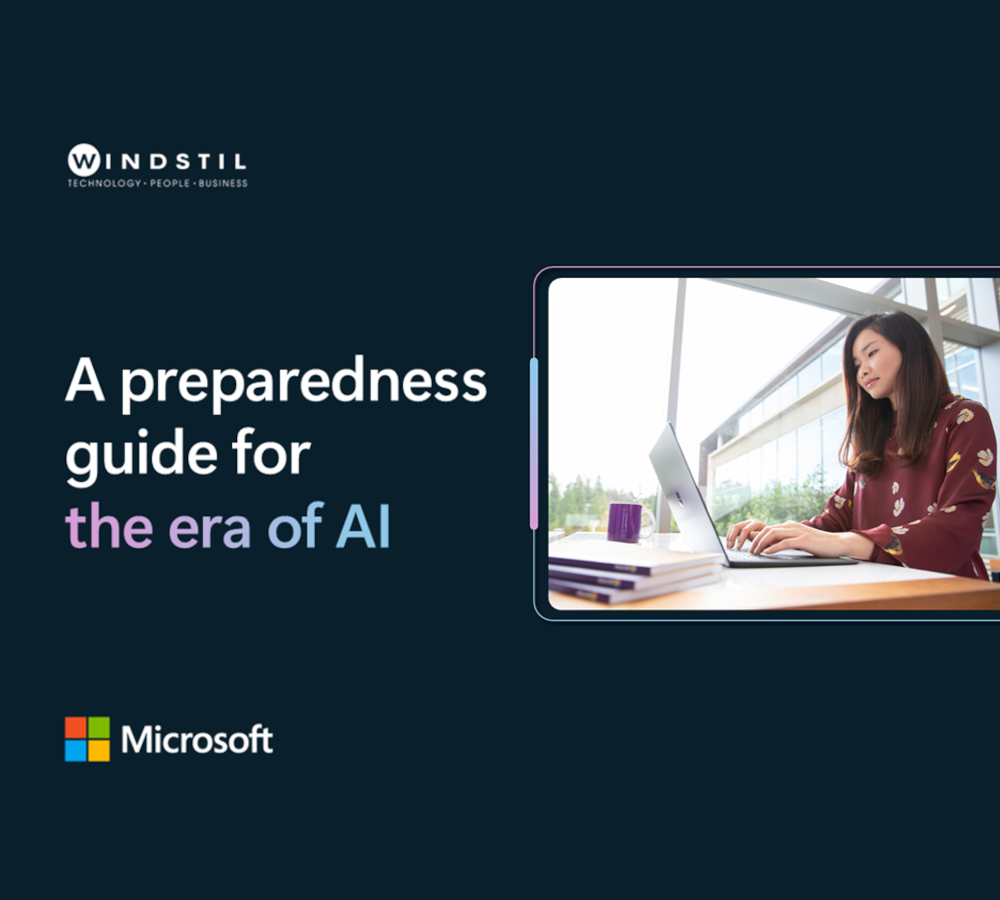 WINDSTIL
TECHNOLOGY · PEOPLE · BUSINESS

A preparedness guide for the era of AI

Microsoft